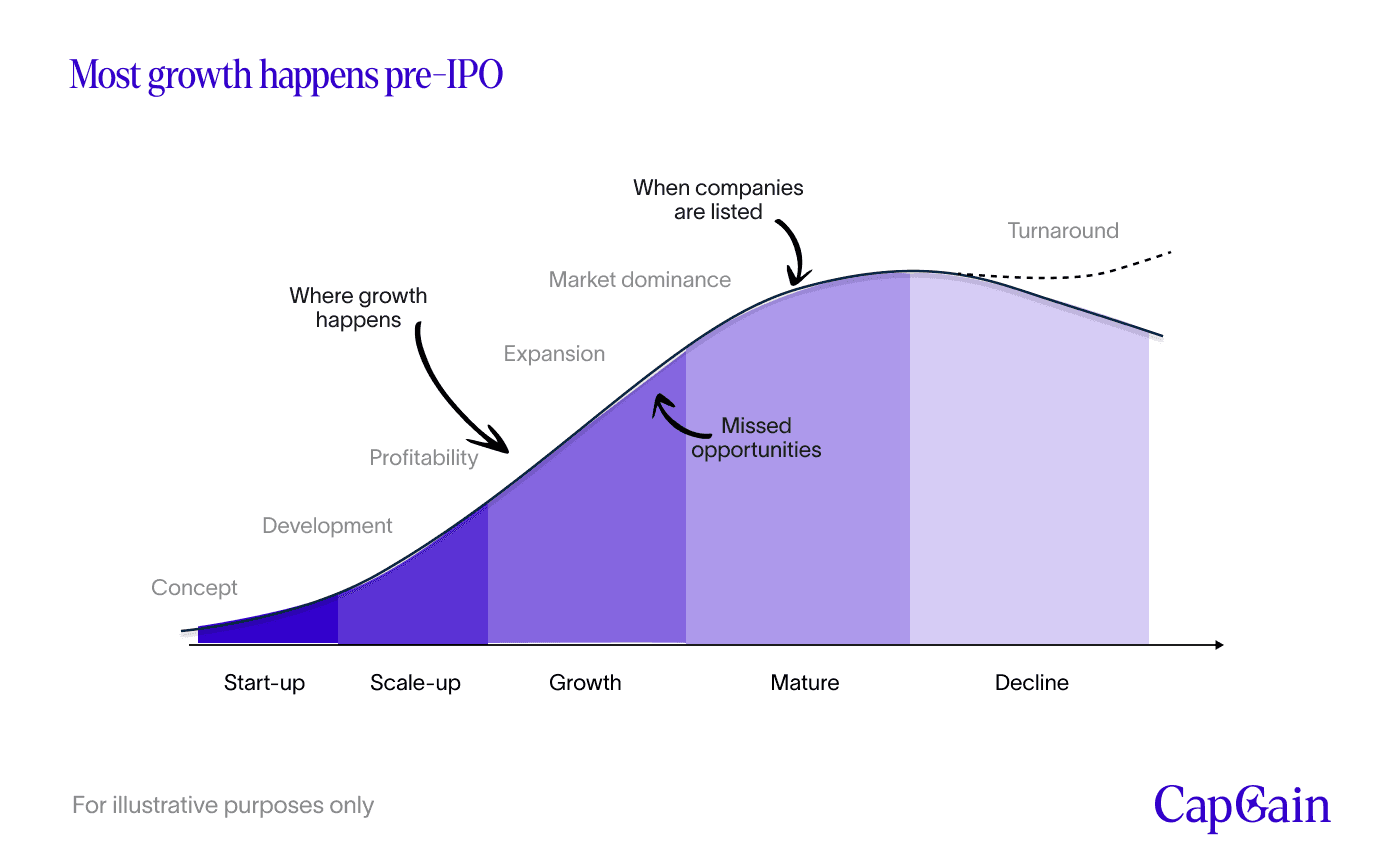 Most growth happens pre-IPO

When companies are listed

Turnaround

Market dominance

Where growth happens

Expansion

Missed opportunities

Profitability

Development

Concept

Start-up

Scale-up

Growth

Mature

Decline

For illustrative purposes only

CapGain